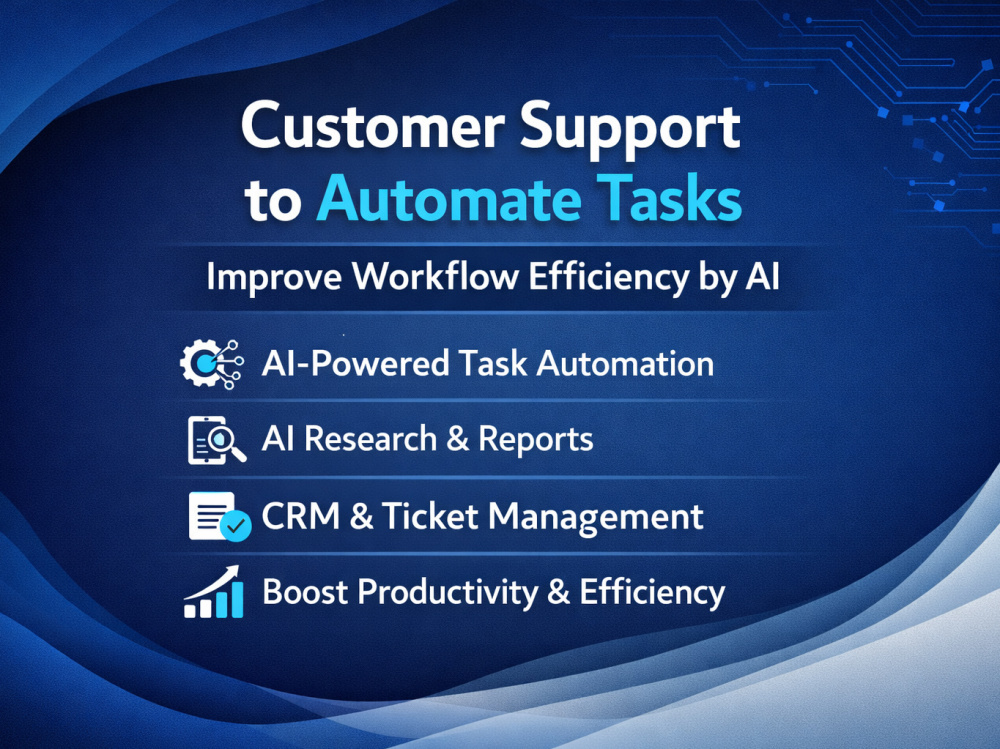 Customer Support to Automate Tasks

Improve Workflow Efficiency by AI

AI-Powered Task Automation

AI Research & Reports

CRM & Ticket Management

Boost Productivity & Efficiency